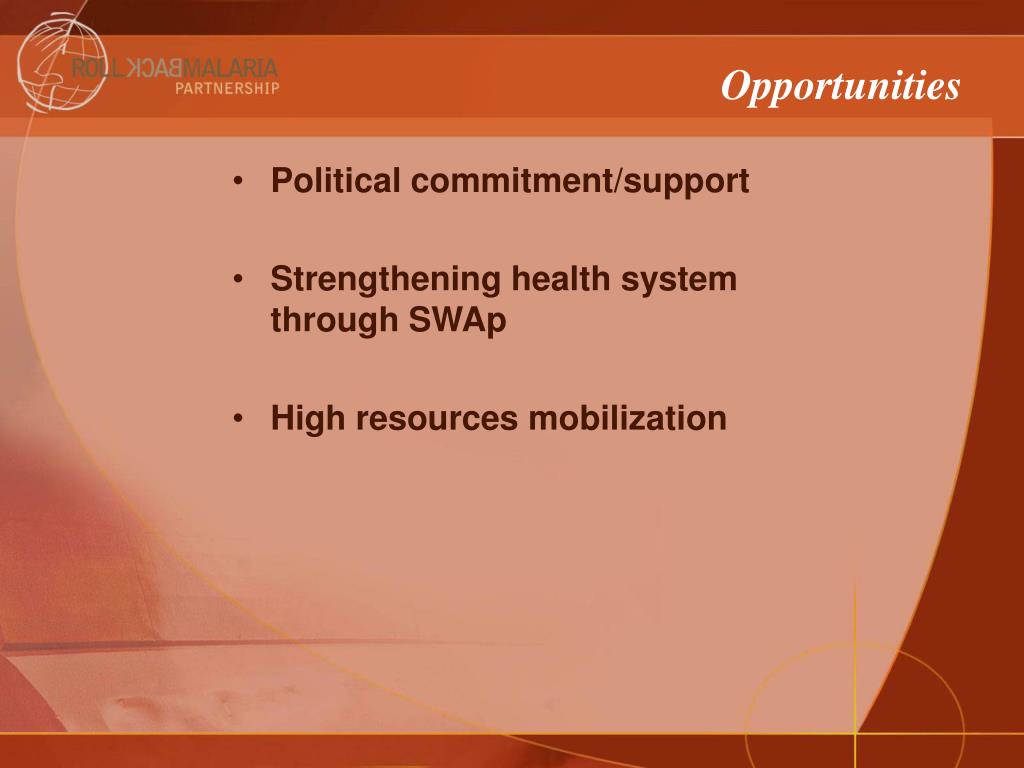 ROLL BACK MALARIA PARTNERSHIP

Opportunities

• Political commitment/support

• Strengthening health system through SWAp

• High resources mobilization